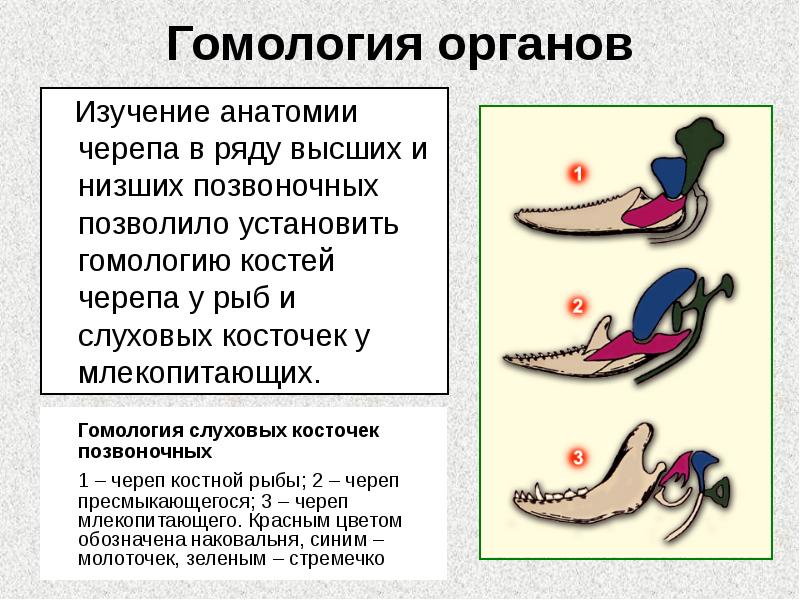 Гомология органов

Изучение анатомии черепа в ряду высших и низших позвоночных позволило установить гомологию костей черепа у рыб и слуховых косточек у млекопитающих.

Гомология слуховых косточек позвоночных

1 – череп костной рыбы; 2 – череп пресмыкающегося; 3 – череп млекопитающего. Красным цветом обозначена наковальня, синим – молоточек, зеленым – стремечко

1

2

3